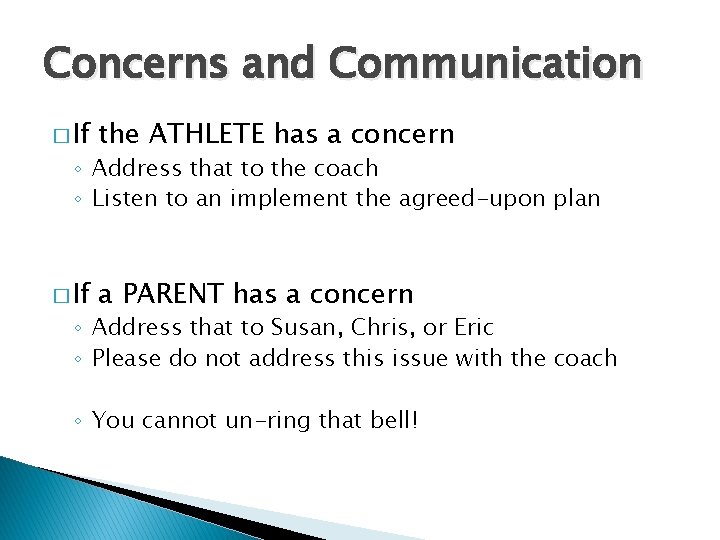 Concerns and Communication

□ If the ATHLETE has a concern
◦ Address that to the coach
◦ Listen to an implement the agreed-upon plan

□ If a PARENT has a concern
◦ Address that to Susan, Chris, or Eric
◦ Please do not address this issue with the coach

◦ You cannot un-ring that bell!